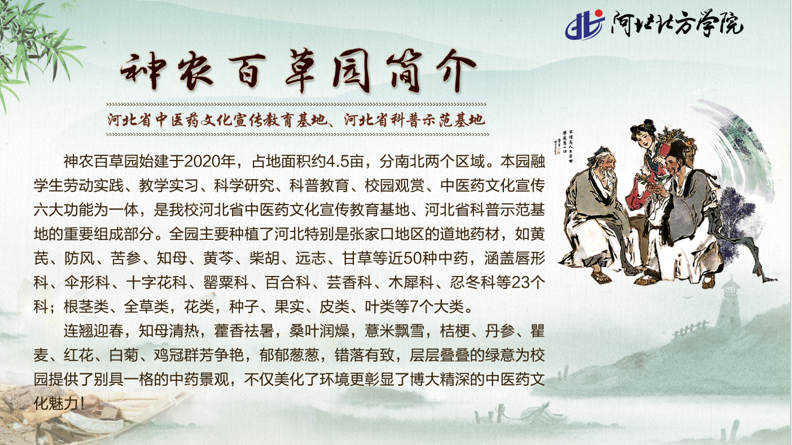 河北北方学院

神农百草园简介

河北省中医药文化宣传教育基地、河北省科普示范基地

神农百草园始建于2020年，占地面积约4.5亩，分南北两个区域。本园融学生劳动实践、教学实习、科学研究、科普教育、校园观赏、中医药文化宣传六大功能为一体，是我校河北省中医药文化宣传教育基地、河北省科普示范基地的重要组成部分。全园主要种植了河北特别是张家口地区的道地药材，如黄芪、防风、苦参、知母、黄芩、柴胡、远志、甘草等近50种中药，涵盖唇形科、伞形科、十字花科、罂粟科、百合科、芸香科、木犀科、忍冬科等23个科；根茎类、全草类，花类，种子、果实、皮类、叶类等7个大类。

连翘迎春，知母清热，藿香祛暑，桑叶润燥，薏米飘雪，桔梗、丹参、瞿麦、红花、白菊、鸡冠群芳争艳，郁郁葱葱，错落有致，层层叠叠的绿意为校园提供了别具一格的中药景观，不仅美化了环境更彰显了博大精深的中医药文化魅力！